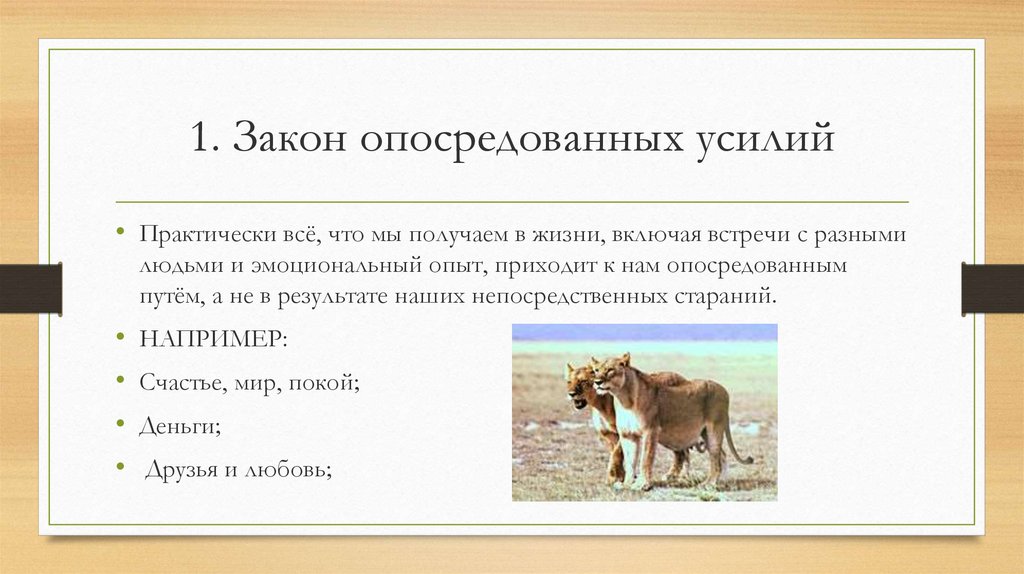 1. Закон опосредованных усилий

• Практически всё, что мы получаем в жизни, включая встречи с разными людьми и эмоциональный опыт, приходит к нам опосредованным путём, а не в результате наших непосредственных стараний.

• НАПРИМЕР:

• Счастье, мир, покой;

• Деньги;

• Друзья и любовь;